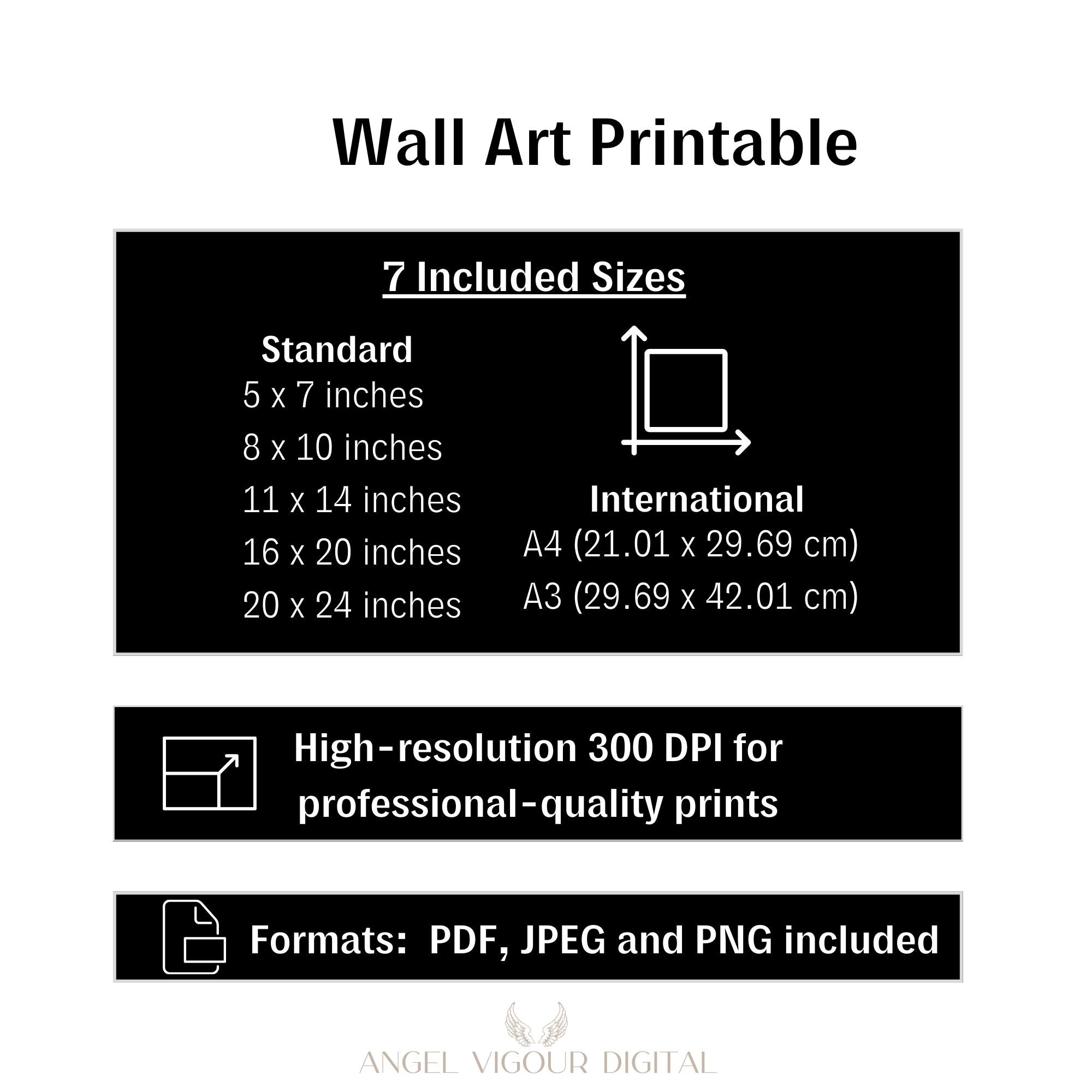 Wall Art Printable

7 Included Sizes

Standard
5 x 7 inches
8 x 10 inches
11 x 14 inches
16 x 20 inches
20 x 24 inches

International
A4 (21.01 x 29.69 cm)
A3 (29.69 x 42.01 cm)

High-resolution 300 DPI for professional-quality prints

Formats: PDF, JPEG and PNG included

ANGEL VIGOUR DIGITAL